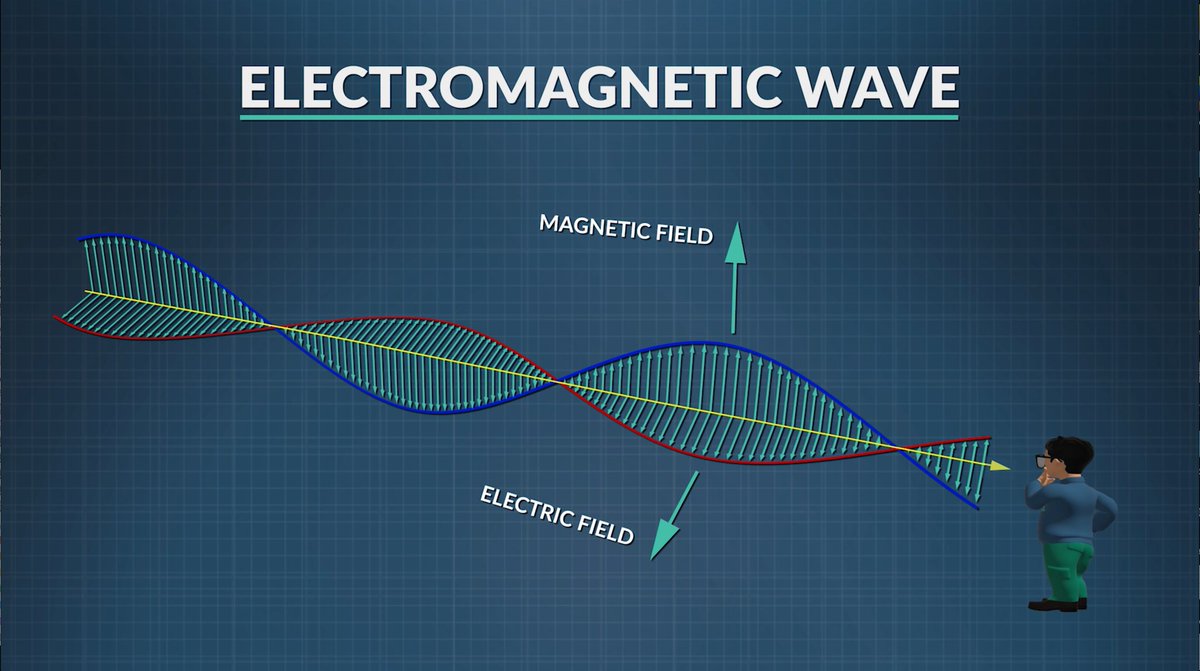 ELECTROMAGNETIC WAVE

MAGNETIC FIELD

ELECTRIC FIELD